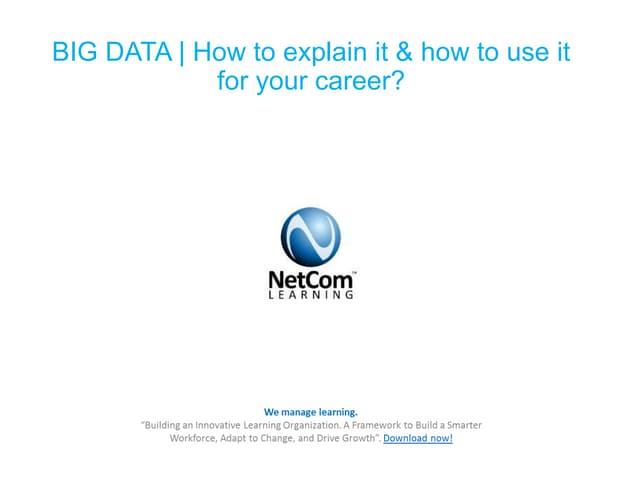 BIG DATA | How to explain it & how to use it for your career?

NetCom™
LEARNING

We manage learning.
"Building an Innovative Learning Organization. A Framework to Build a Smarter Workforce, Adapt to Change, and Drive Growth". Download now!